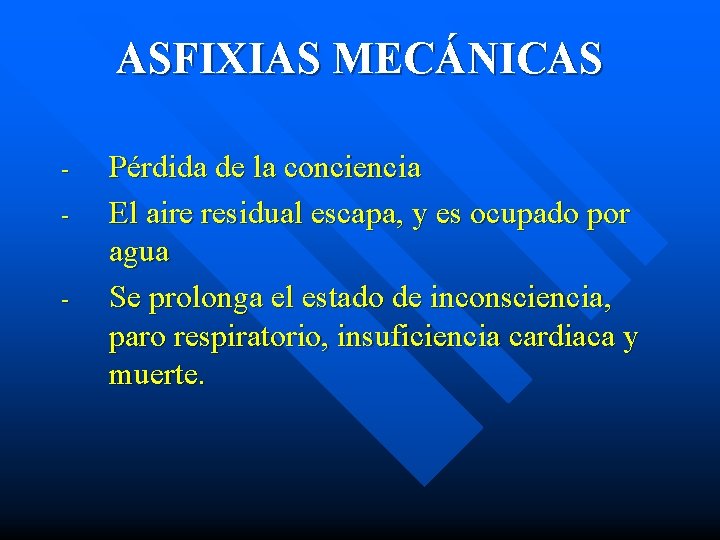 ASFIXIAS MECÁNICAS

- Pérdida de la conciencia
- El aire residual escapa, y es ocupado por agua
- Se prolonga el estado de inconsciencia, paro respiratorio, insuficiencia cardiaca y muerte.